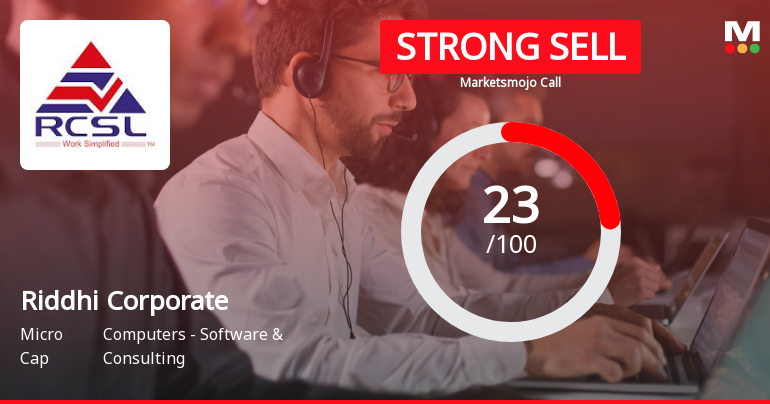 RCSL
Work Simplified TM

STRONG SELL
Marketsmojo Call

M

23
/100

Riddhi Corporate

Micro Cap

Computers - Software & Consulting